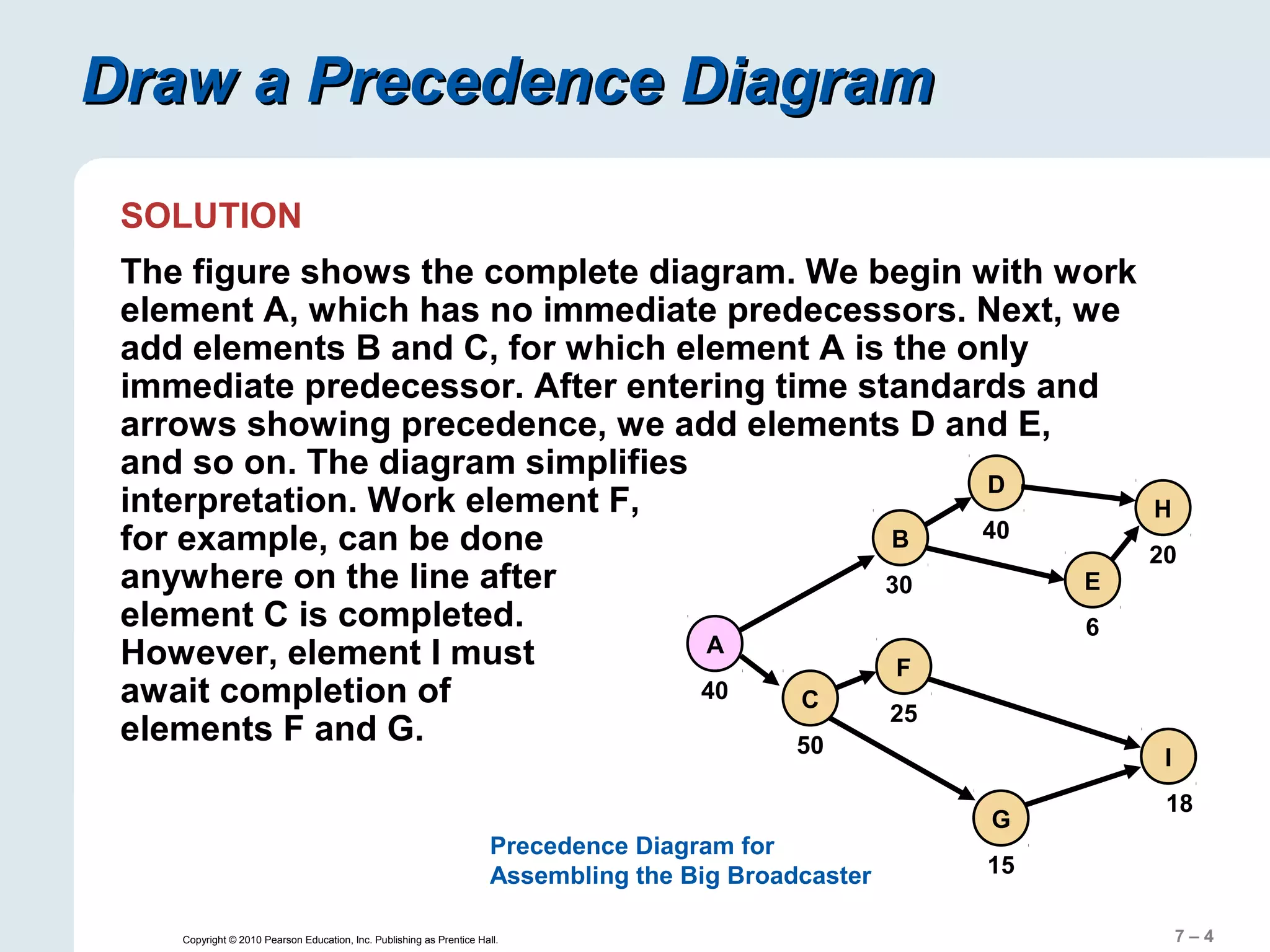 Draw a Precedence Diagram

SOLUTION

The figure shows the complete diagram. We begin with work element A, which has no immediate predecessors. Next, we add elements B and C, for which element A is the only immediate predecessor. After entering time standards and arrows showing precedence, we add elements D and E, and so on. The diagram simplifies interpretation. Work element F, for example, can be done anywhere on the line after element C is completed. However, element I must await completion of elements F and G.

D
40
H
20
B
30
E
6
A
40
F
25
C
50
I
18
G
15

Precedence Diagram for Assembling the Big Broadcaster

Copyright © 2010 Pearson Education, Inc. Publishing as Prentice Hall.

7 – 4